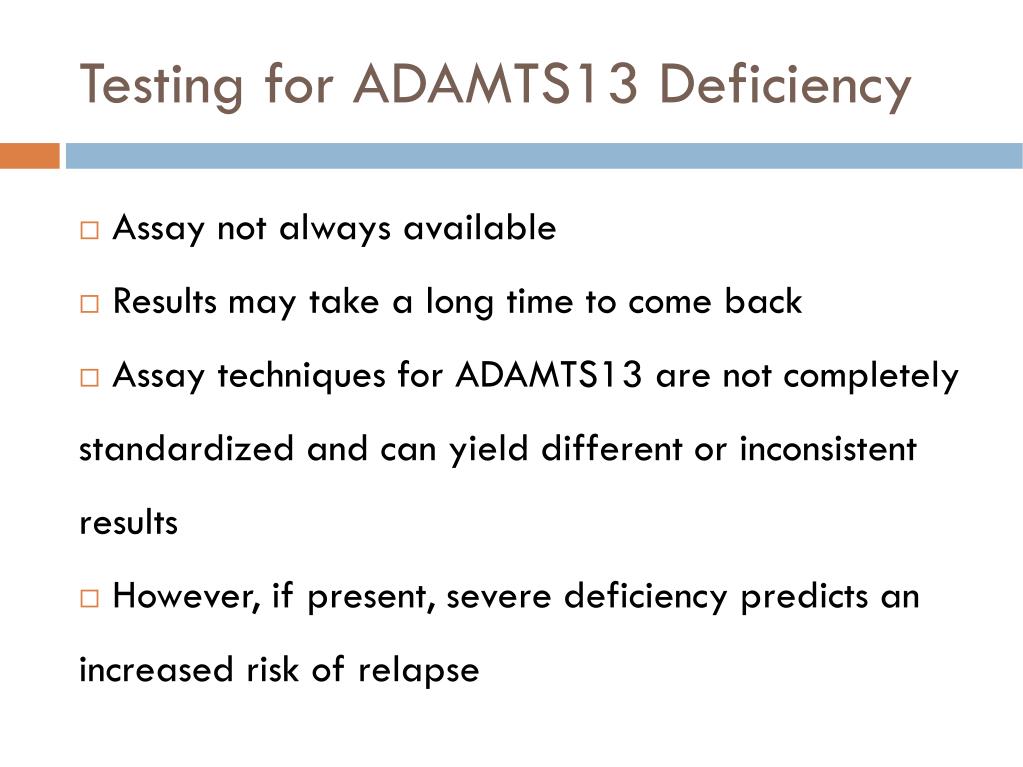 Testing for ADAMTS13 Deficiency

□ Assay not always available

□ Results may take a long time to come back

□ Assay techniques for ADAMTS13 are not completely standardized and can yield different or inconsistent results

□ However, if present, severe deficiency predicts an increased risk of relapse